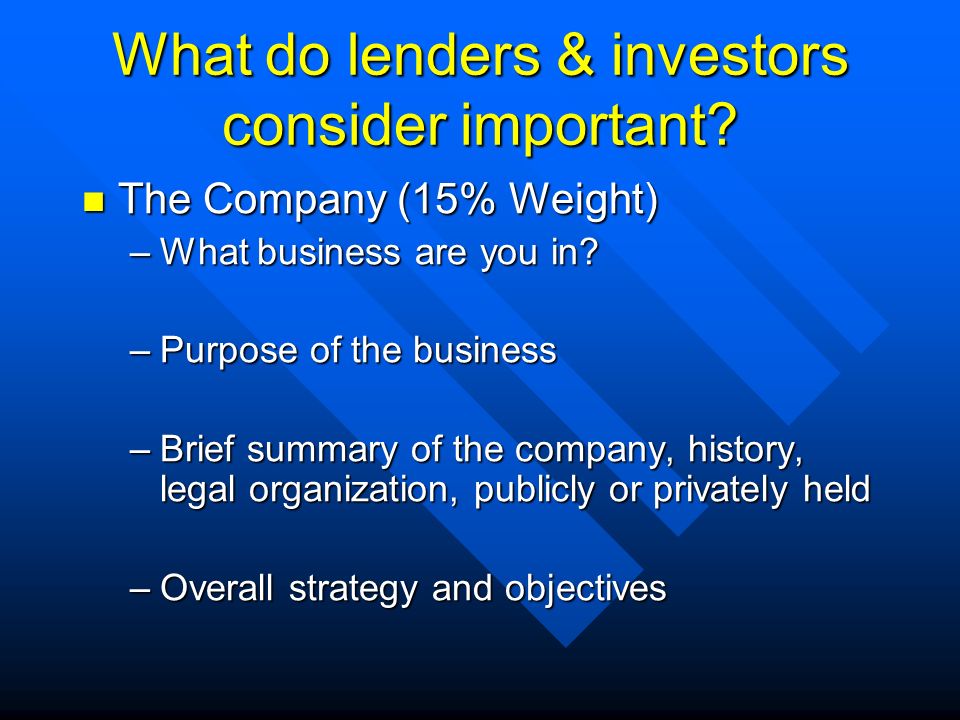 What do lenders & investors consider important?

The Company (15% Weight)

– What business are you in?

– Purpose of the business

– Brief summary of the company, history, legal organization, publicly or privately held

– Overall strategy and objectives